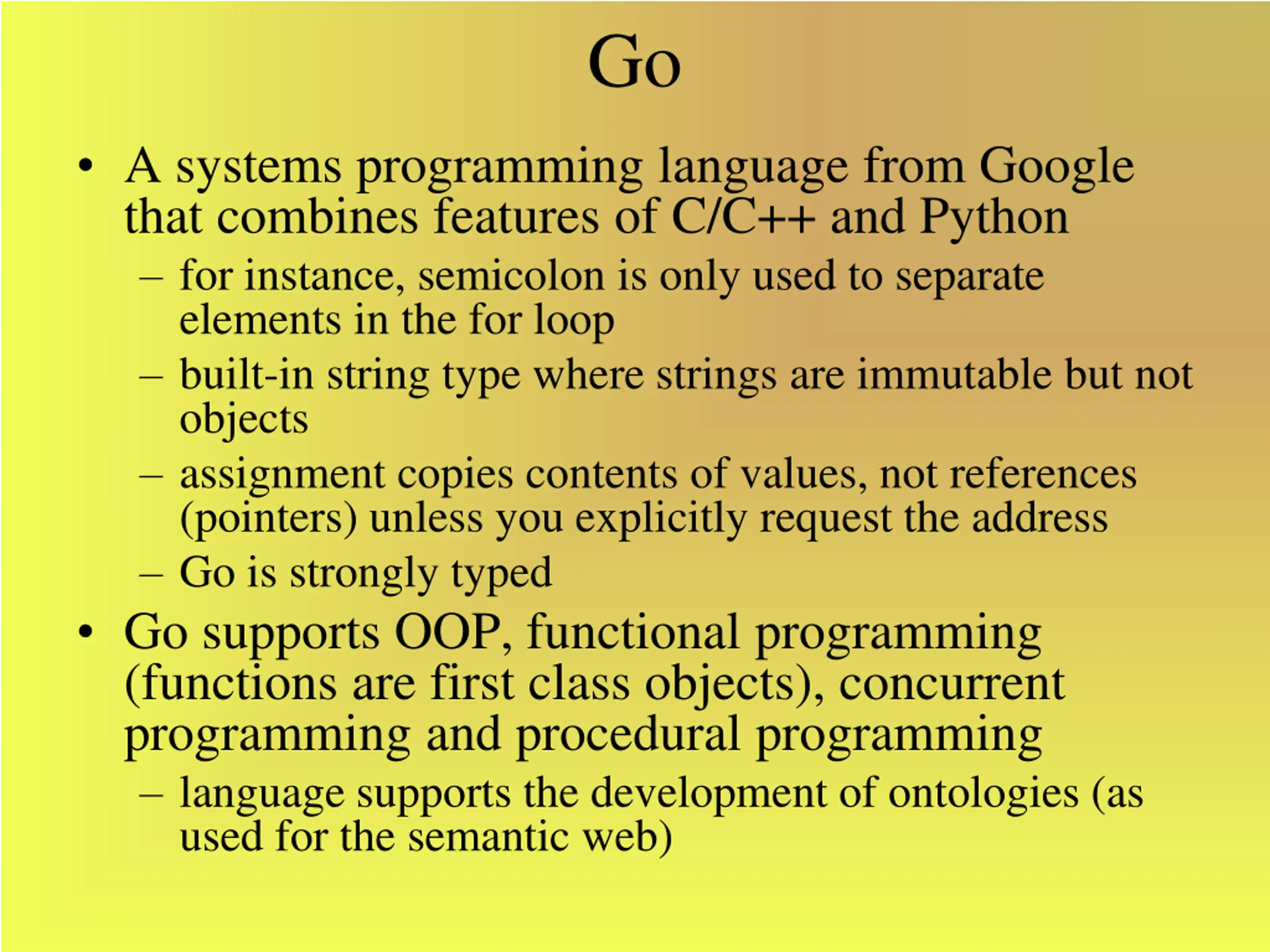 Go

• A systems programming language from Google that combines features of C/C++ and Python
  – for instance, semicolon is only used to separate elements in the for loop
  – built-in string type where strings are immutable but not objects
  – assignment copies contents of values, not references (pointers) unless you explicitly request the address
  – Go is strongly typed
• Go supports OOP, functional programming (functions are first class objects), concurrent programming and procedural programming
  – language supports the development of ontologies (as used for the semantic web)